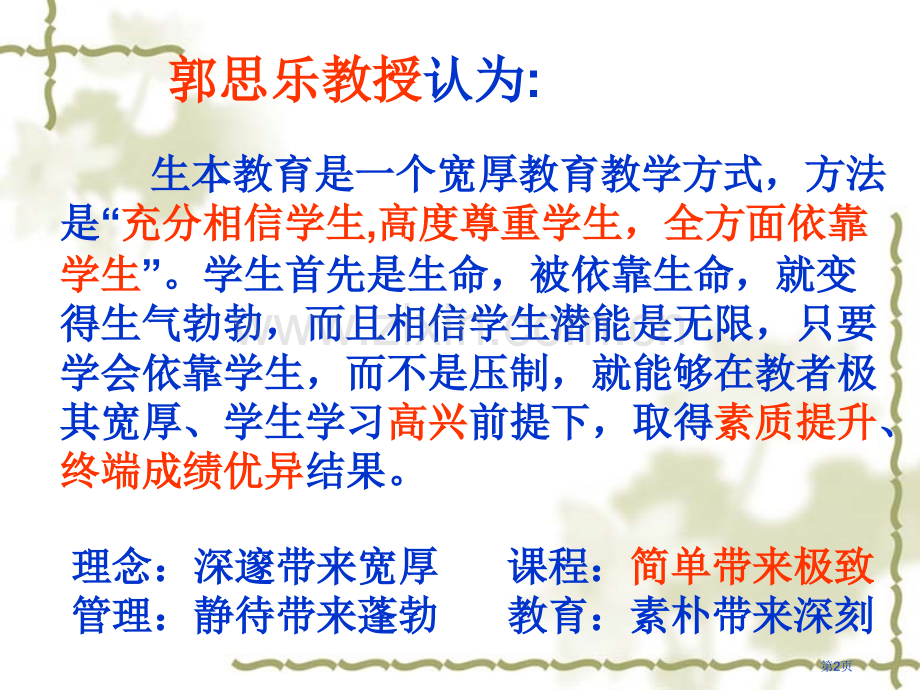 郭思乐教授认为:

生本教育是一个宽厚教育教学方式，方法是“充分相信学生,高度尊重学生，全方面依靠学生”。学生首先是生命，被依靠生命，就变得生气勃勃，而且相信学生潜能是无限，只要学会依靠学生，而不是压制，就能够在教者极其宽厚、学生学习高兴前提下，取得素质提升、终端成绩优异结果。

理念：深邃带来宽厚　　课程：简单带来极致
管理：静待带来蓬勃　　教育：素朴带来深刻

第2页